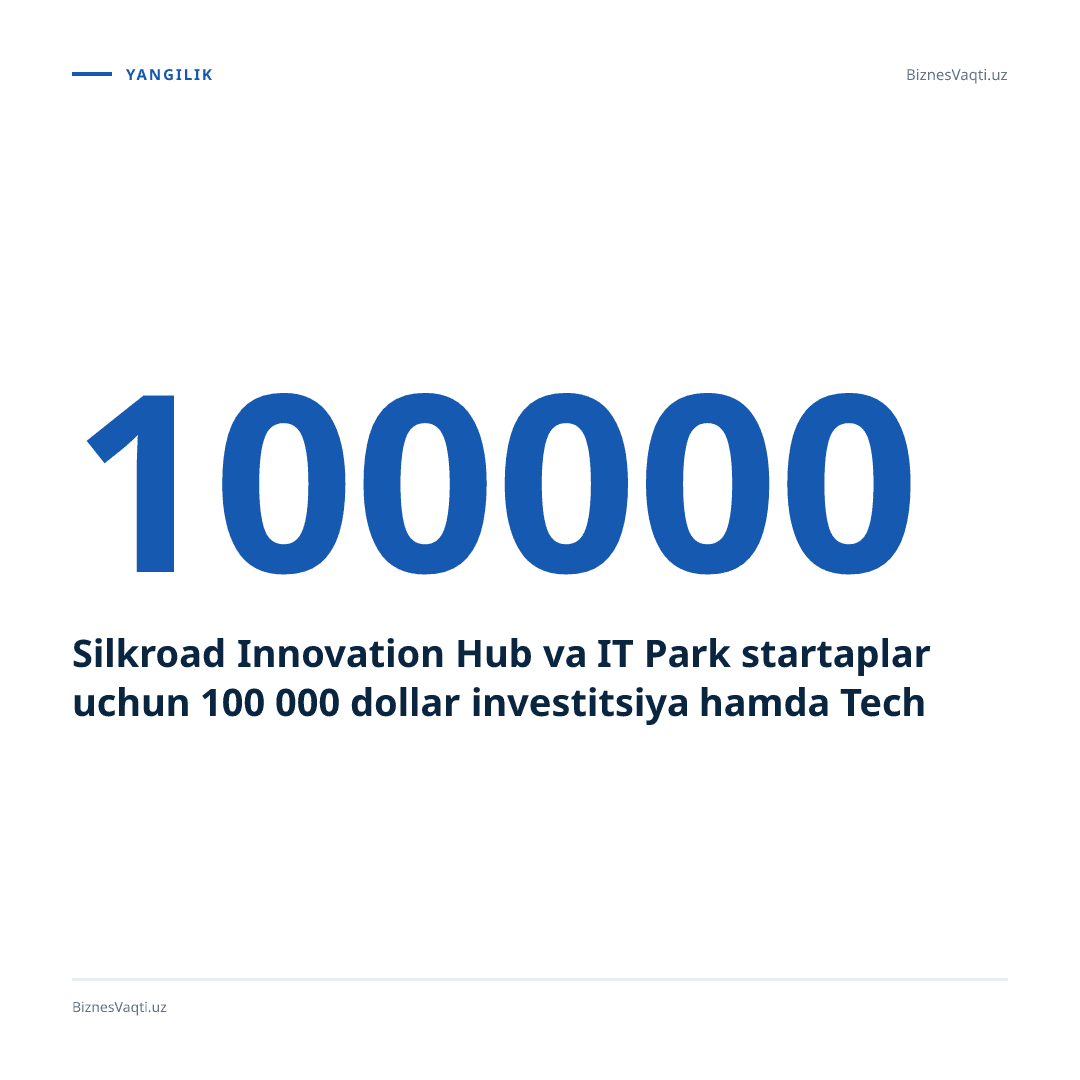 YANGILIK

BiznesVaqti.uz

100000

Silkroad Innovation Hub va IT Park startaplar uchun 100 000 dollar investitsiya hamda Tech

BiznesVaqti.uz